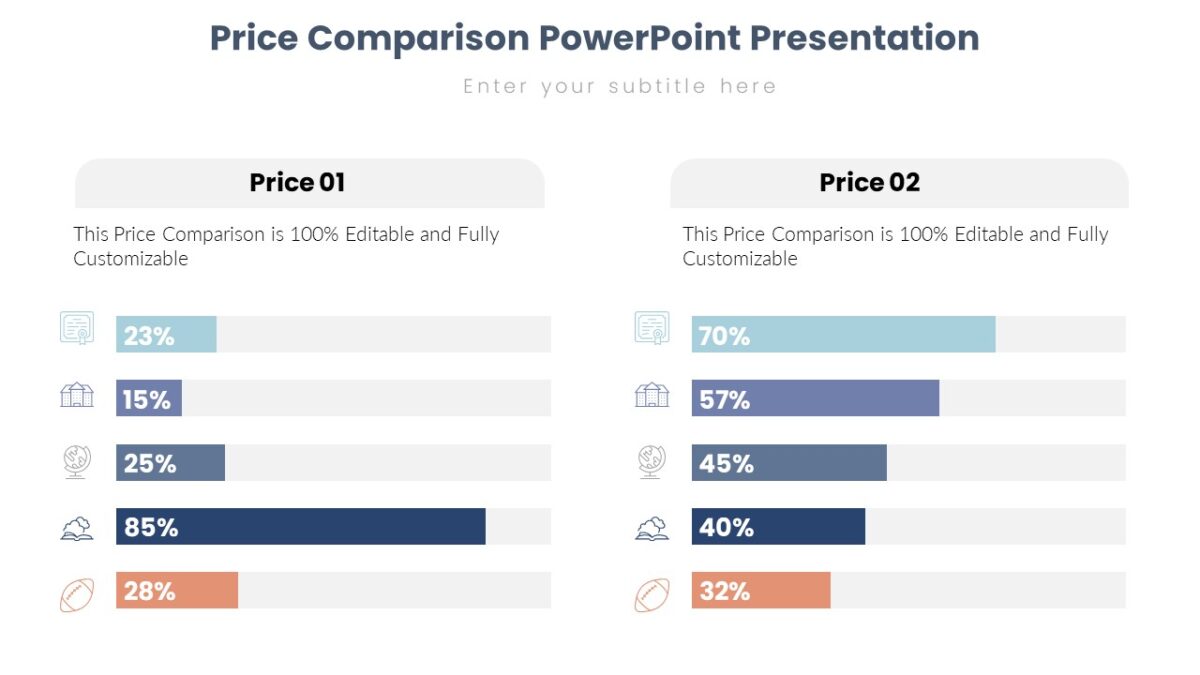 Price Comparison PowerPoint Presentation

Enter your subtitle here

Price 01

This Price Comparison is 100% Editable and Fully Customizable

23%

15%

25%

85%

28%

Price 02

This Price Comparison is 100% Editable and Fully Customizable

70%

57%

45%

40%

32%